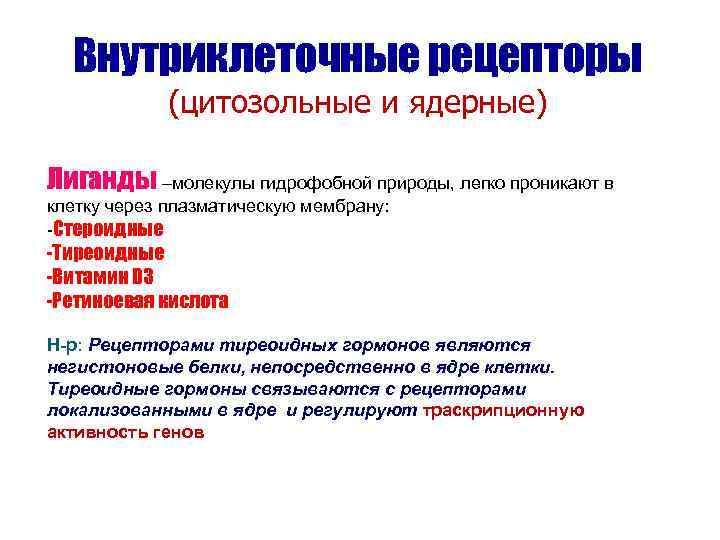 Внутриклеточные рецепторы
(цитозольные и ядерные)

Лиганды –молекулы гидрофобной природы, легко проникают в клетку через плазматическую мембрану:
-Стероидные
-Тиреоидные
-Витамин D3
-Ретиноевая кислота

Н-р: Рецепторами тиреоидных гормонов являются негистоновые белки, непосредственно в ядре клетки. Тиреоидные гормоны связываются с рецепторами локализованными в ядре и регулируют траскрипционную активность генов